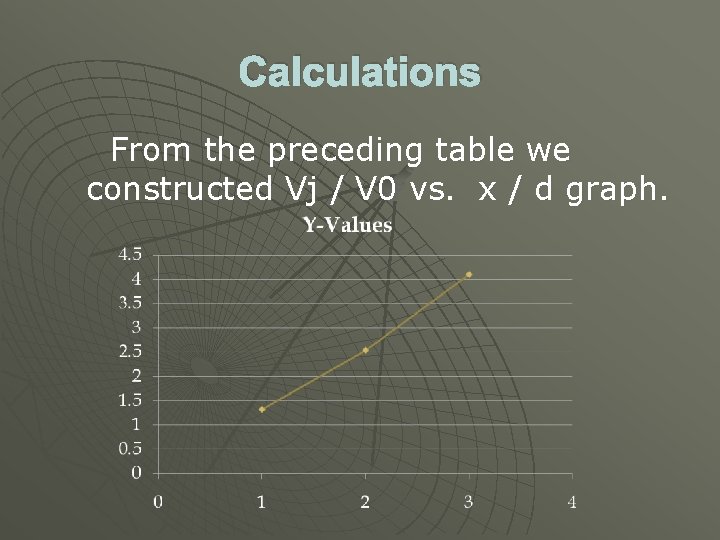 Calculations

From the preceding table we constructed Vj / V0 vs. x / d graph.

Y-Values

4.5
4
3.5
3
2.5
2
1.5
1
0.5
0

0 1 2 3 4